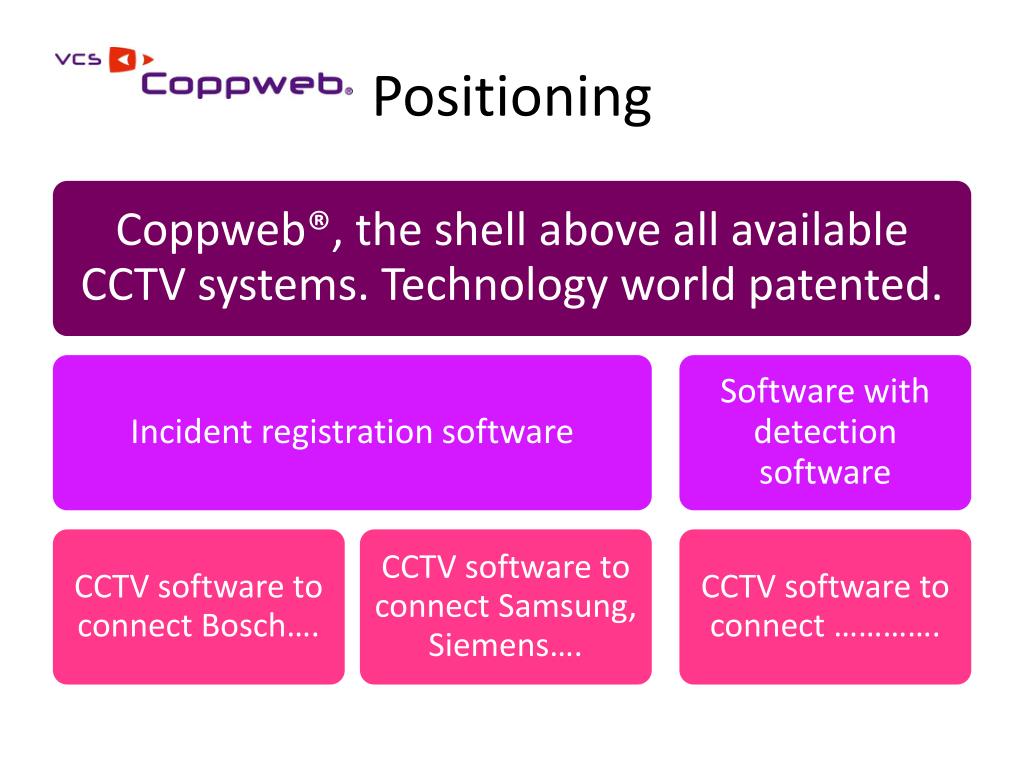 VCS
Coppweb®
Positioning

Coppweb®, the shell above all available CCTV systems. Technology world patented.

Incident registration software

Software with detection software

CCTV software to connect Bosch….

CCTV software to connect Samsung, Siemens….

CCTV software to connect ………….